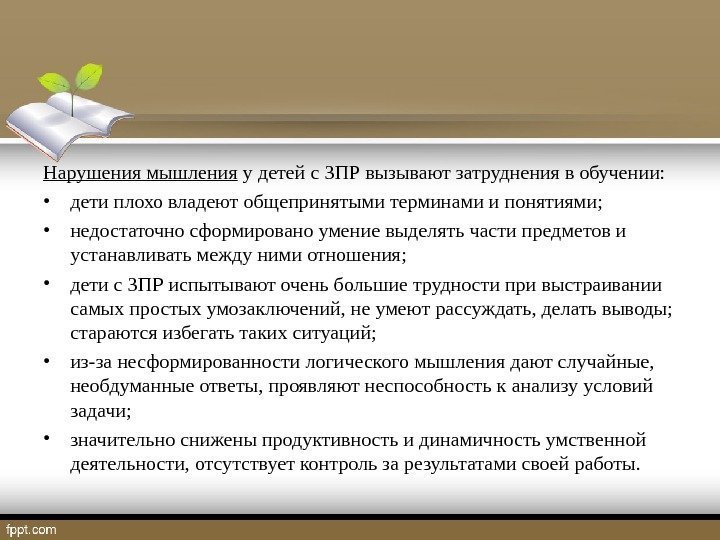 Нарушения мышления у детей с ЗПР вызывают затруднения в обучении:

• дети плохо владеют общепринятыми терминами и понятиями;

• недостаточно сформировано умение выделять части предметов и устанавливать между ними отношения;

• дети с ЗПР испытывают очень большие трудности при выстраивании самых простых умозаключений, не умеют рассуждать, делать выводы; стараются избегать таких ситуаций;

• из-за несформированности логического мышления дают случайные, необдуманные ответы, проявляют неспособность к анализу условий задачи;

• значительно снижены продуктивность и динамичность умственной деятельности, отсутствует контроль за результатами своей работы.

fppt.com